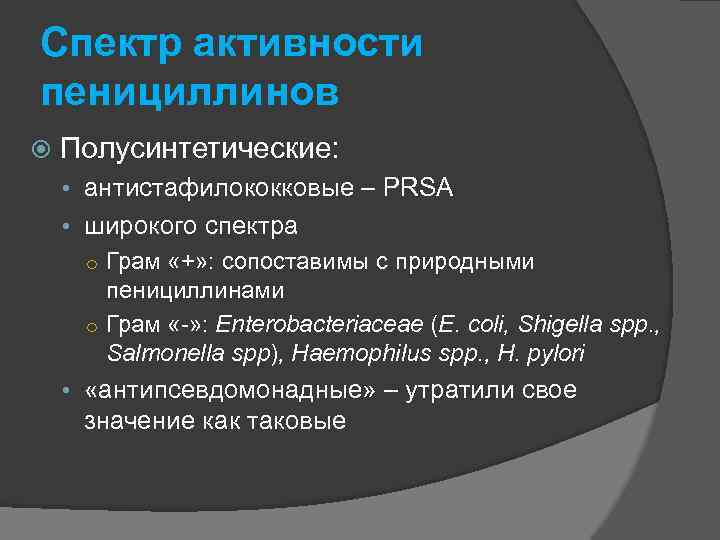 Спектр активности пенициллинов

Полусинтетические:

антистафилококковые – PRSA

широкого спектра

Грам «+»: сопоставимы с природными пенициллинами

Грам «-»: Enterobacteriaceae (E. coli, Shigella spp., Salmonella spp), Haemophilus spp., H. pylori

«антипсевдомонадные» – утратили свое значение как таковые